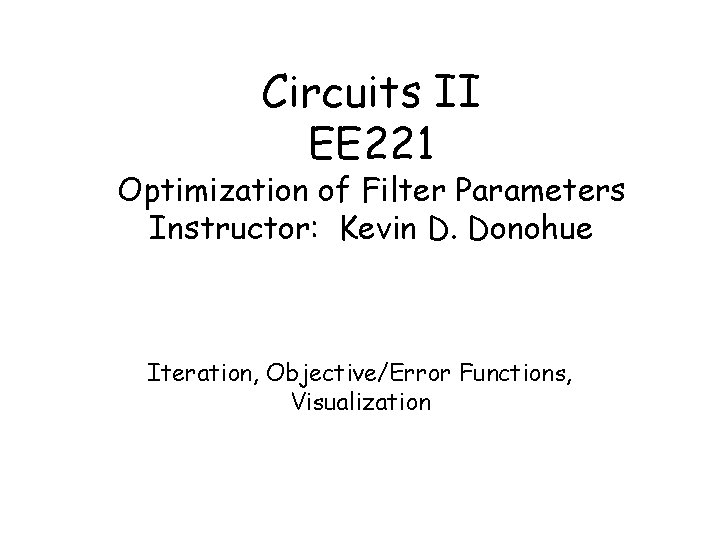 Circuits II
EE221
Optimization of Filter Parameters
Instructor: Kevin D. Donohue

Iteration, Objective/Error Functions, Visualization